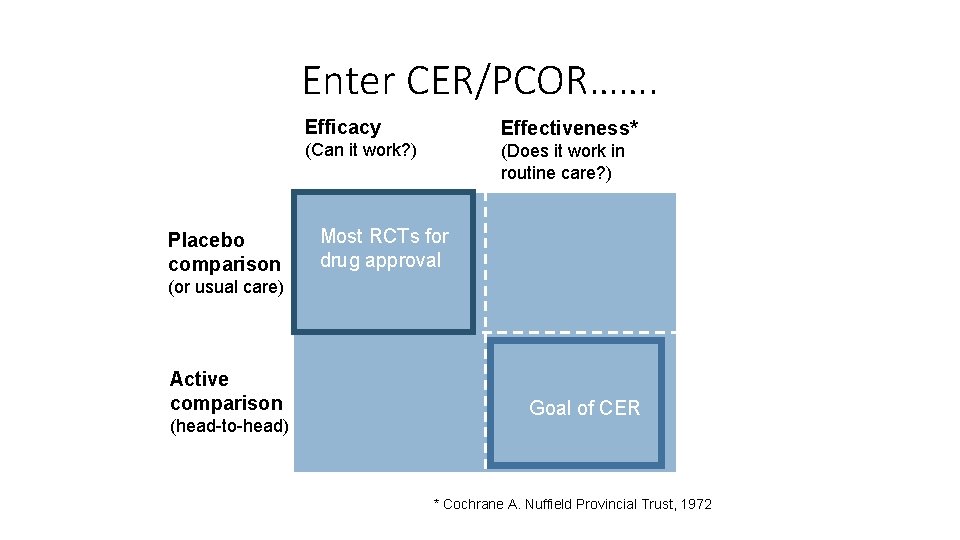 Enter CER/PCOR…….

Efficacy
(Can it work?)

Effectiveness*
(Does it work in routine care?)

Placebo comparison
(or usual care)

Most RCTs for drug approval

Active comparison
(head-to-head)

Goal of CER

* Cochrane A. Nuffield Provincial Trust, 1972